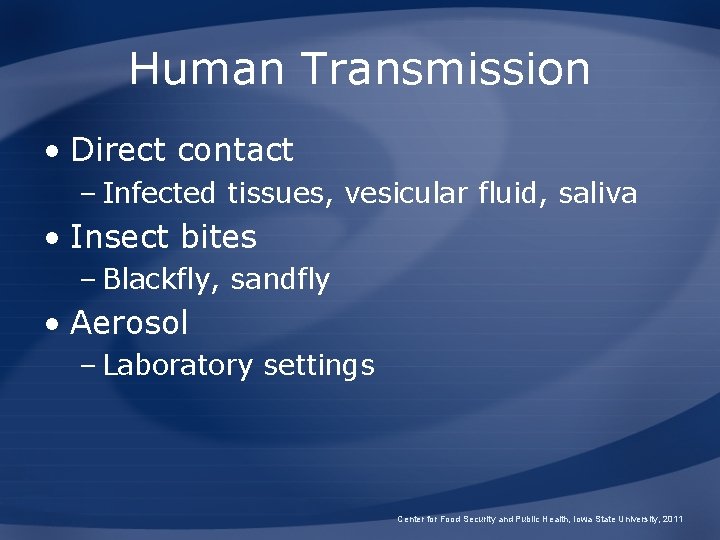 Human Transmission

• Direct contact
– Infected tissues, vesicular fluid, saliva

• Insect bites
– Blackfly, sandfly

• Aerosol
– Laboratory settings

Center for Food Security and Public Health, Iowa State University, 2011